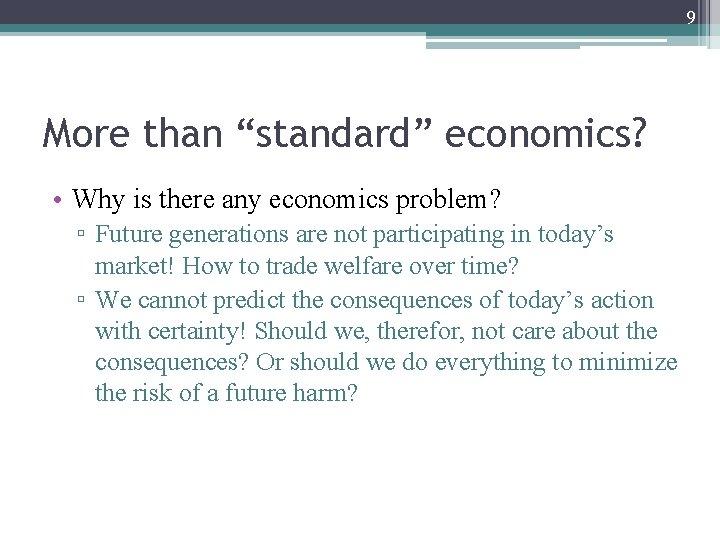 9

More than “standard” economics?

• Why is there any economics problem?
▫ Future generations are not participating in today’s market! How to trade welfare over time?
▫ We cannot predict the consequences of today’s action with certainty! Should we, therefor, not care about the consequences? Or should we do everything to minimize the risk of a future harm?